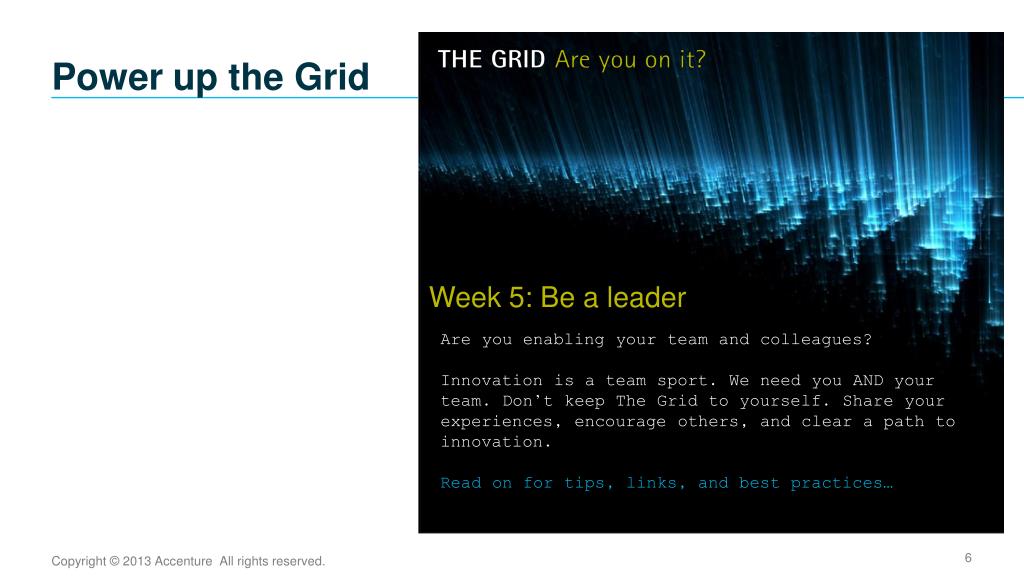 Power up the Grid

THE GRID Are you on it?

Week 5: Be a leader

Are you enabling your team and colleagues?

Innovation is a team sport. We need you AND your team. Don't keep The Grid to yourself. Share your experiences, encourage others, and clear a path to innovation.

Read on for tips, links, and best practices…

Copyright © 2013 Accenture All rights reserved.

6